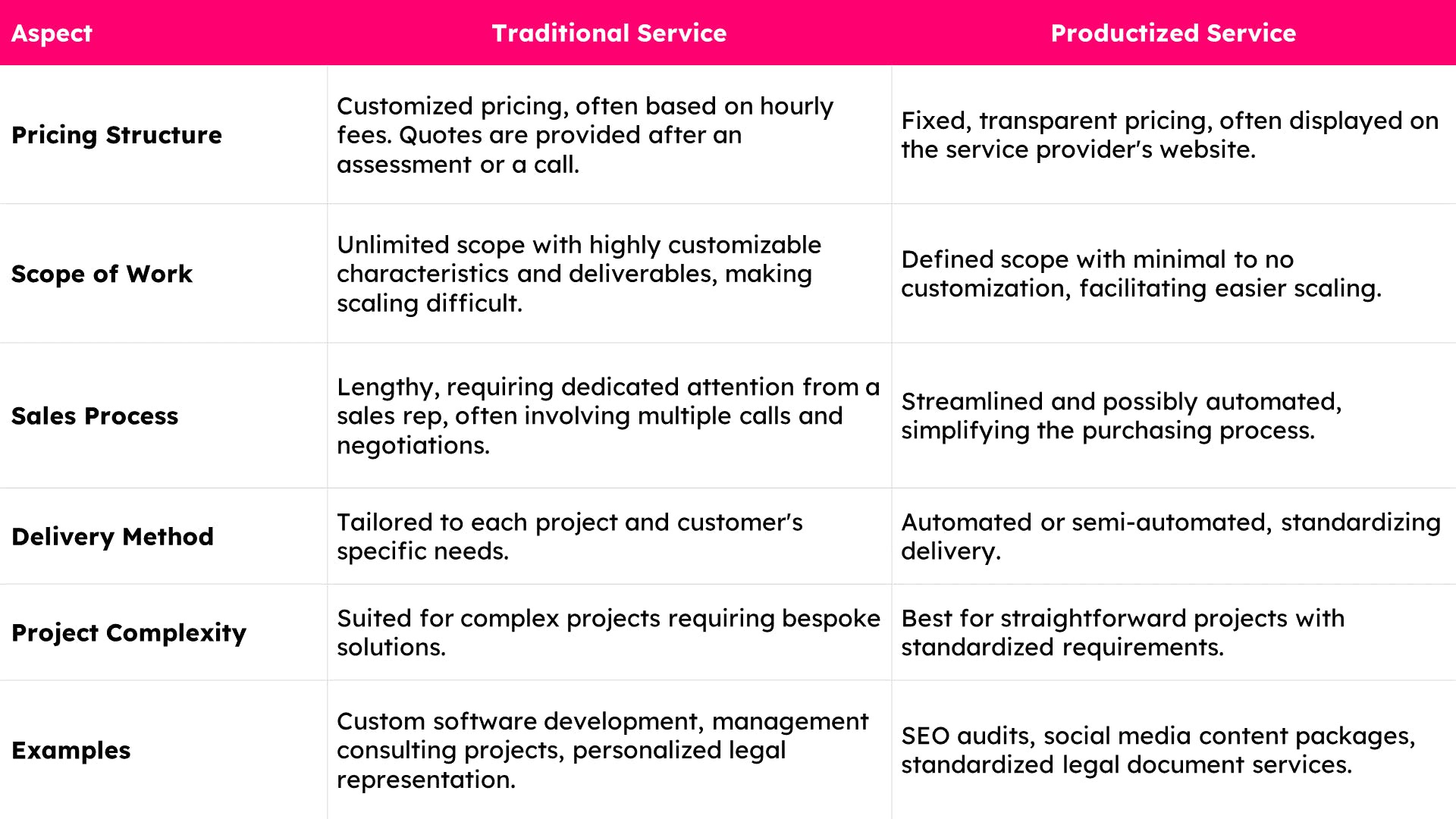 | Aspect | Traditional Service | Productized Service |
|---|---|---|
| Pricing Structure | Customized pricing, often based on hourly fees. Quotes are provided after an assessment or a call. | Fixed, transparent pricing, often displayed on the service provider's website. |
| Scope of Work | Unlimited scope with highly customizable characteristics and deliverables, making scaling difficult. | Defined scope with minimal to no customization, facilitating easier scaling. |
| Sales Process | Lengthy, requiring dedicated attention from a sales rep, often involving multiple calls and negotiations. | Streamlined and possibly automated, simplifying the purchasing process. |
| Delivery Method | Tailored to each project and customer's specific needs. | Automated or semi-automated, standardizing delivery. |
| Project Complexity | Suited for complex projects requiring bespoke solutions. | Best for straightforward projects with standardized requirements. |
| Examples | Custom software development, management consulting projects, personalized legal representation. | SEO audits, social media content packages, standardized legal document services. |